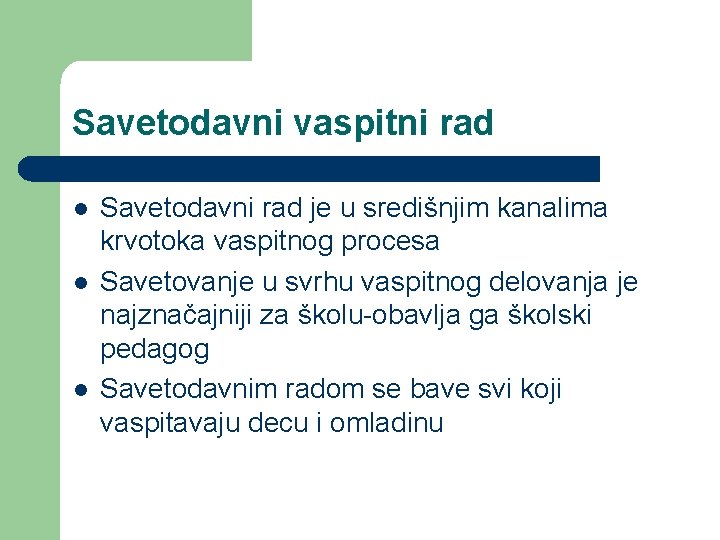 Savetodavni vaspitni rad

- Savetodavni rad je u središnjim kanalima krvotoka vaspitnog procesa
- Savetovanje u svrhu vaspitnog delovanja je najznačajniji za školu-obavlja ga školski pedagog
- Savetodavnim radom se bave svi koji vaspitavaju decu i omladinu